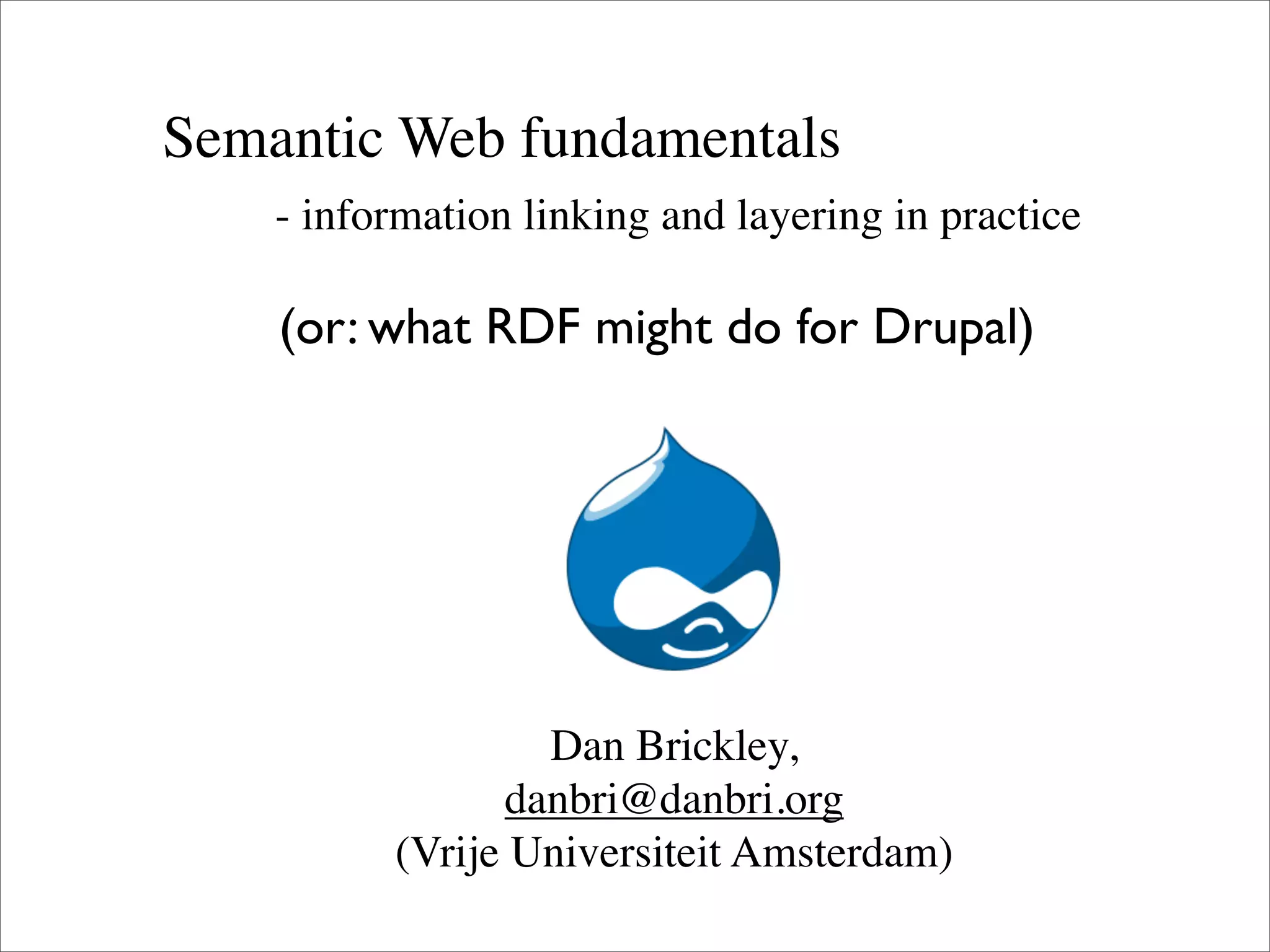 Semantic Web fundamentals

- information linking and layering in practice

(or: what RDF might do for Drupal)

Dan Brickley,
danbri@danbri.org
(Vrije Universiteit Amsterdam)